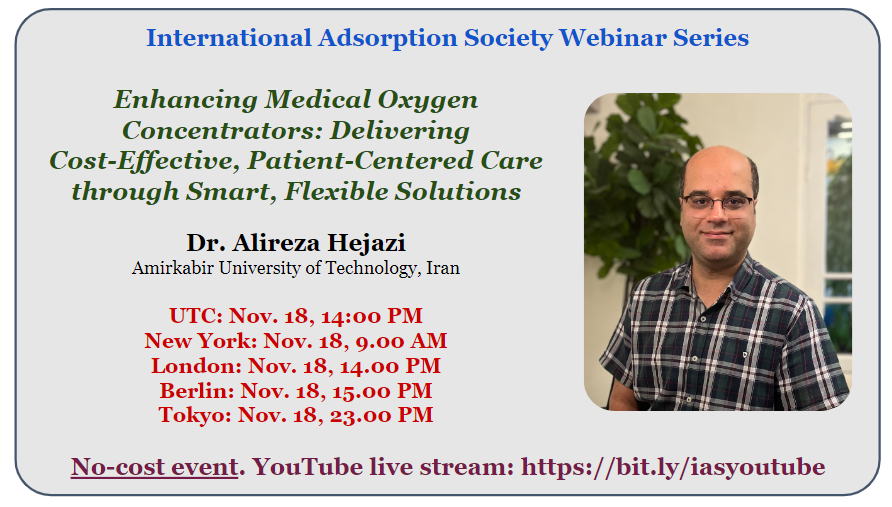 International Adsorption Society Webinar Series

Enhancing Medical Oxygen Concentrators: Delivering Cost-Effective, Patient-Centered Care through Smart, Flexible Solutions

Dr. Alireza Hejazi
Amirkabir University of Technology, Iran

UTC: Nov. 18, 14:00 PM
New York: Nov. 18, 9.00 AM
London: Nov. 18, 14.00 PM
Berlin: Nov. 18, 15.00 PM
Tokyo: Nov. 18, 23.00 PM

No-cost event. YouTube live stream: https://bit.ly/iasyoutube